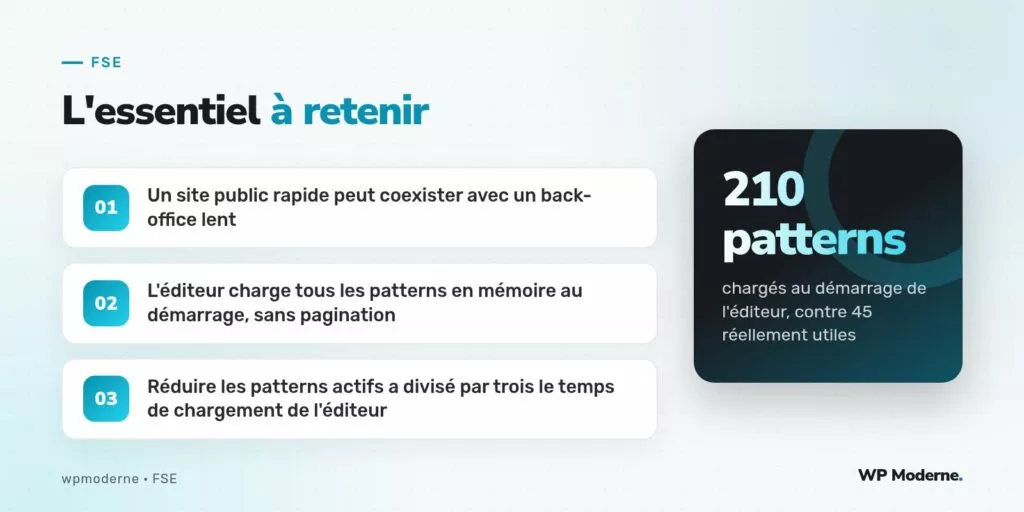 FSE

L'essentiel à retenir

01 Un site public rapide peut coexister avec un back-office lent

02 L'éditeur charge tous les patterns en mémoire au démarrage, sans pagination

03 Réduire les patterns actifs a divisé par trois le temps de chargement de l'éditeur

210 patterns

chargés au démarrage de l'éditeur, contre 45 réellement utiles

wpmoderne • FSE

WP Moderne.